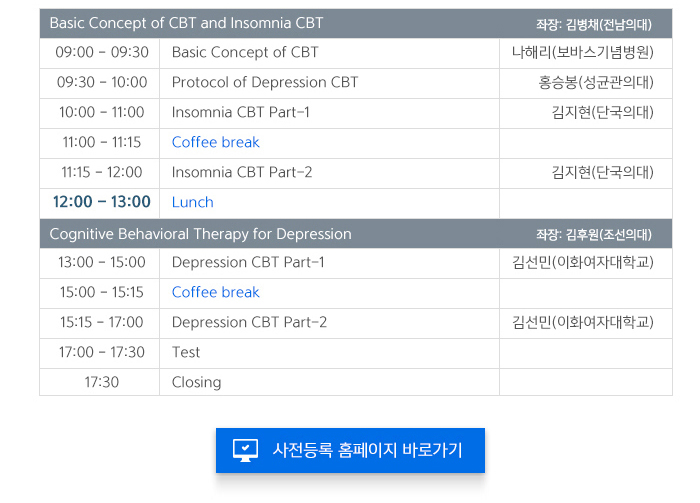 | Basic Concept of CBT and Insomnia CBT | | 좌장: 김병채(전남의대) |
|---|---|---|
| 09:00 - 09:30 | Basic Concept of CBT | 나해리(보바스기념병원) |
| 09:30 - 10:00 | Protocol of Depression CBT | 홍승봉(성균관의대) |
| 10:00 - 11:00 | Insomnia CBT Part-1 | 김지현(단국의대) |
| 11:00 - 11:15 | Coffee break | |
| 11:15 - 12:00 | Insomnia CBT Part-2 | 김지현(단국의대) |
| 12:00 - 13:00 | Lunch | |
| Cognitive Behavioral Therapy for Depression | | 좌장: 김후원(조선의대) |
| 13:00 - 15:00 | Depression CBT Part-1 | 김선민(이화여자대학교) |
| 15:00 - 15:15 | Coffee break | |
| 15:15 - 17:00 | Depression CBT Part-2 | 김선민(이화여자대학교) |
| 17:00 - 17:30 | Test | |
| 17:30 | Closing | |

사전등록 홈페이지 바로가기